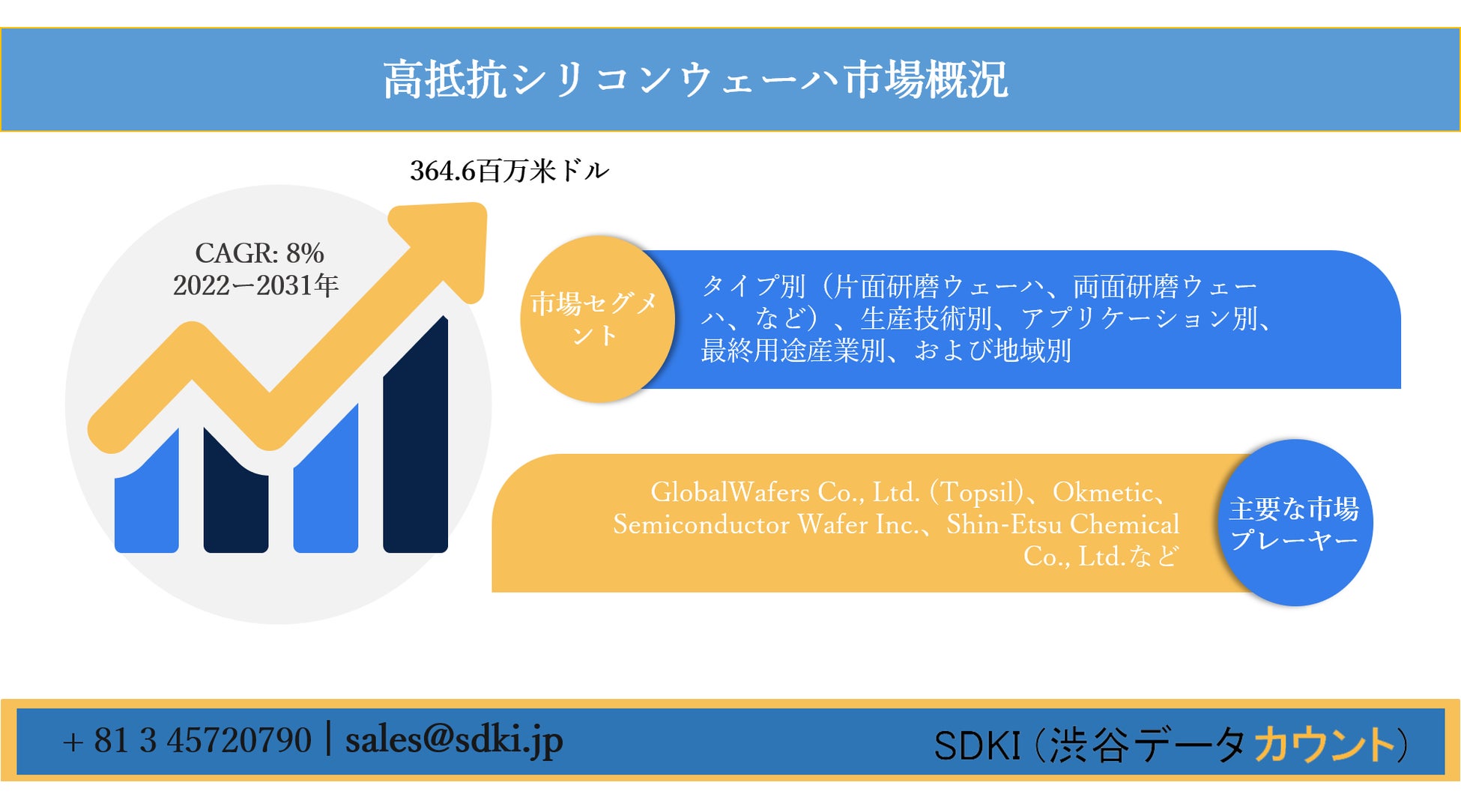 高抵抗シリコンウェーハ市場概況

364.6百万米ドル

CAGR: 8%
2022ー2031年

市場セグメント

タイプ別（片面研磨ウェーハ、両面研磨ウェーハ、など）、生産技術別、アプリケーション別、最終用途産業別、および地域別

GlobalWafers Co., Ltd. (Topsil)、Okmetic、Semiconductor Wafer Inc.、Shin-Etsu Chemical Co., Ltd.など

主要な市場プレーヤー

+ 81 3 45720790 | sales@sdki.jp

SDKI（渋谷データカウント）